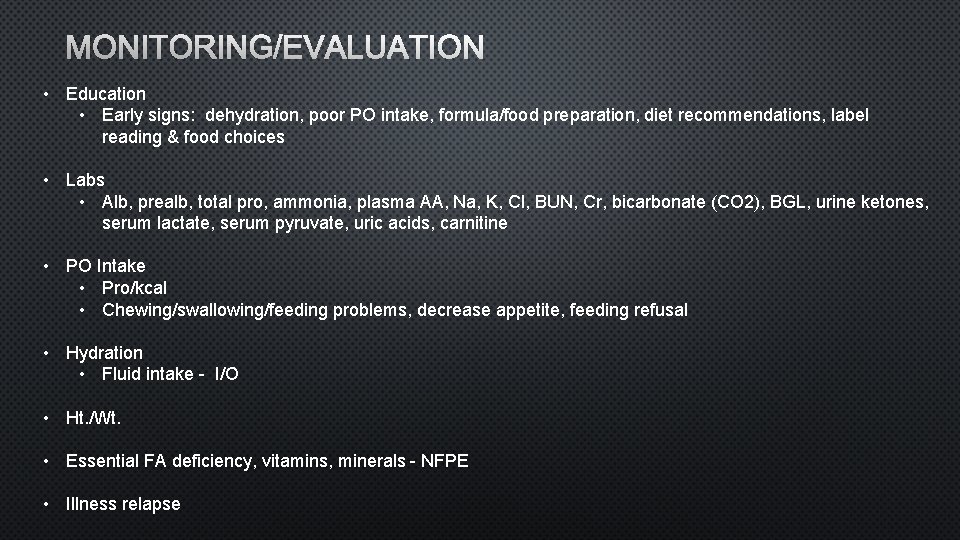 MONITORING/EVALUATION

• Education
  • Early signs: dehydration, poor PO intake, formula/food preparation, diet recommendations, label reading & food choices

• Labs
  • Alb, prealb, total pro, ammonia, plasma AA, Na, K, Cl, BUN, Cr, bicarbonate (CO2), BGL, urine ketones, serum lactate, serum pyruvate, uric acids, carnitine

• PO Intake
  • Pro/kcal
  • Chewing/swallowing/feeding problems, decrease appetite, feeding refusal

• Hydration
  • Fluid intake - I/O

• Ht./Wt.

• Essential FA deficiency, vitamins, minerals - NFPE

• Illness relapse